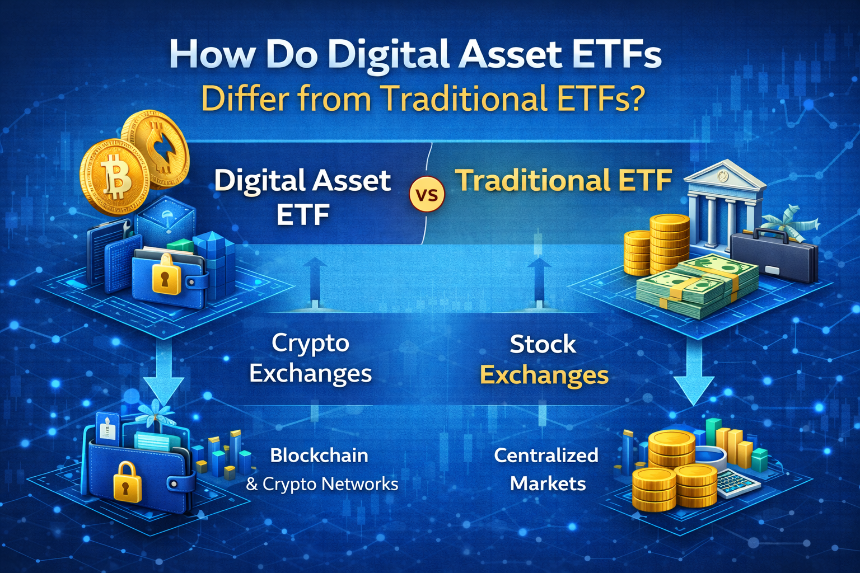 How Do Digital Asset ETFs Differ from Traditional ETFs?

Digital Asset ETF

VS

Traditional ETF

Crypto Exchanges

Stock Exchanges

Blockchain & Crypto Networks

Centralized Markets